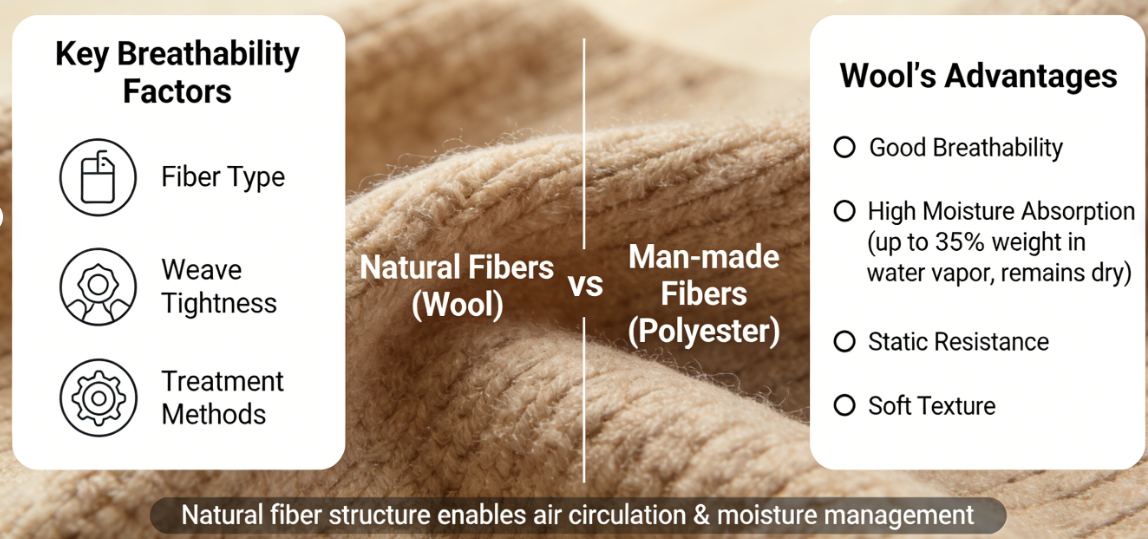 Key Breathability Factors

Fiber Type

Weave Tightness

Treatment Methods

Natural Fibers (Wool)

vs

Man-made Fibers (Polyester)

Wool's Advantages

Good Breathability

High Moisture Absorption (up to 35% weight in water vapor, remains dry)

Static Resistance

Soft Texture

Natural fiber structure enables air circulation & moisture management